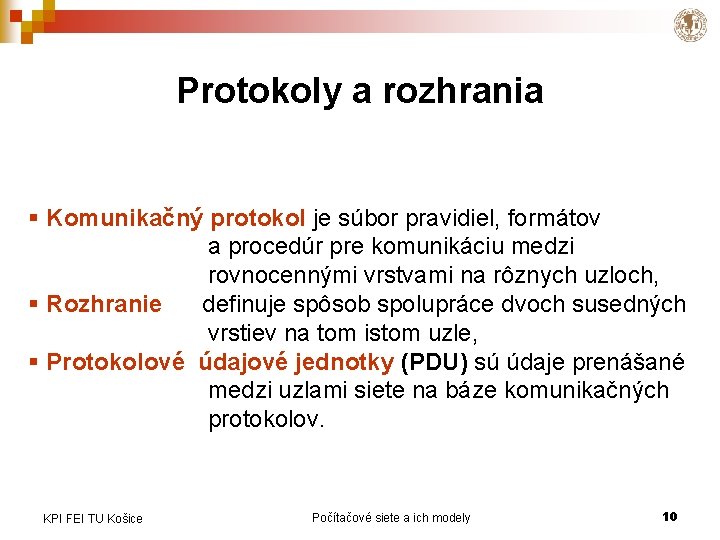 Protokoly a rozhrania

▪ Komunikačný protokol je súbor pravidiel, formátov a procedúr pre komunikáciu medzi rovnocennými vrstvami na rôznych uzloch,
▪ Rozhranie definuje spôsob spolupráce dvoch susedných vrstiev na tom istom uzle,
▪ Protokolové údajové jednotky (PDU) sú údaje prenášané medzi uzlami siete na báze komunikačných protokolov.

KPI FEI TU Košice

Počítačové siete a ich modely

10